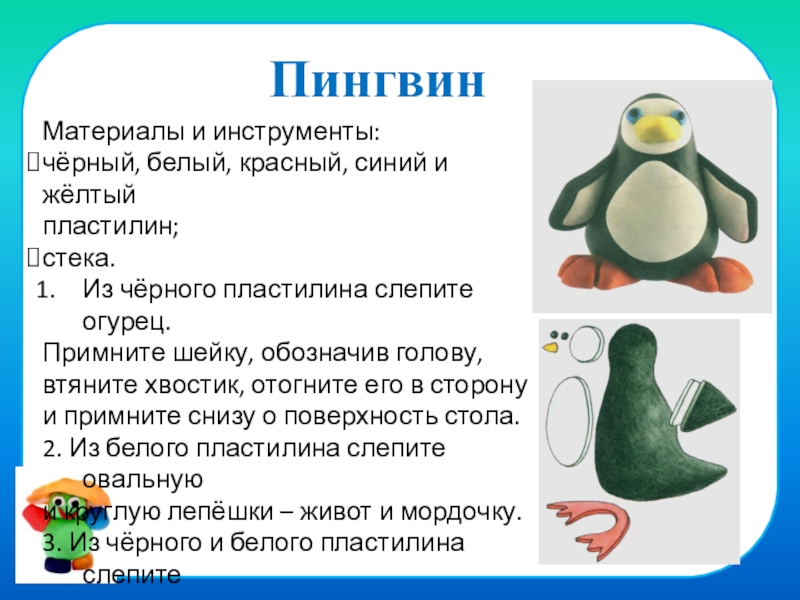 Пингвин

Материалы и инструменты:
чёрный, белый, красный, синий и жёлтый пластилин;
стека.

1. Из чёрного пластилина слепите огурец.

Примните шейку, обозначив голову, втяните хвостик, отогните его в сторону и примните снизу о поверхность стола.

2. Из белого пластилина слепите овальную и круглую лепёшки – живот и мордочку.

3. Из чёрного и белого пластилина слепите